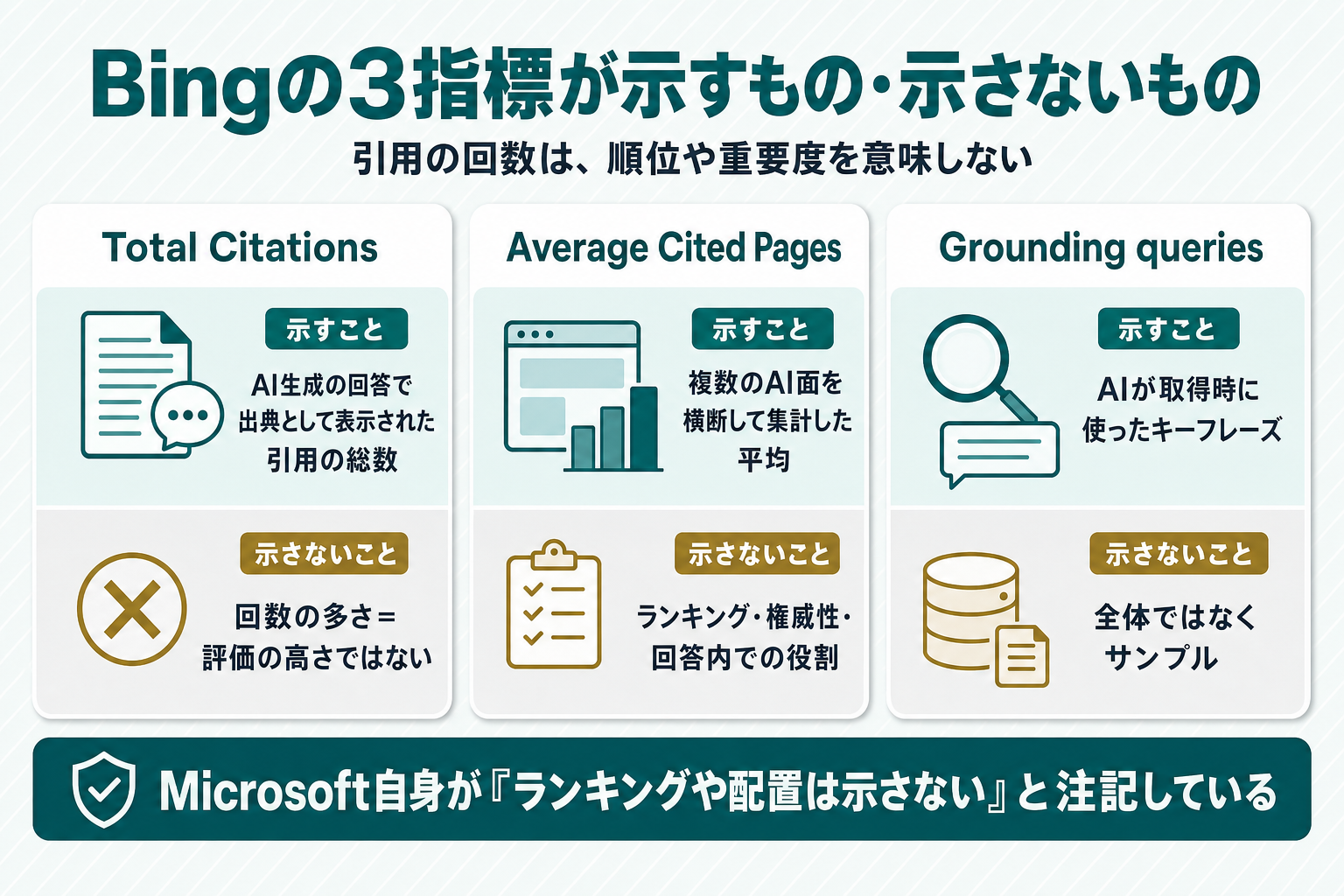 Bingの3指標が示すもの・示さないもの

引用の回数は、順位や重要度を意味しない

Total Citations

示すこと

AI生成の回答で出典として表示された引用の総数

示さないこと

回数の多さ＝評価の高さではない

Average Cited Pages

示すこと

複数のAI面を横断して集計した平均

示さないこと

ランキング・権威性・回答内での役割

Grounding queries

示すこと

AIが取得時に使ったキーフレーズ

示さないこと

全体ではなくサンプル

Microsoft自身が『ランキングや配置は示さない』と注記している